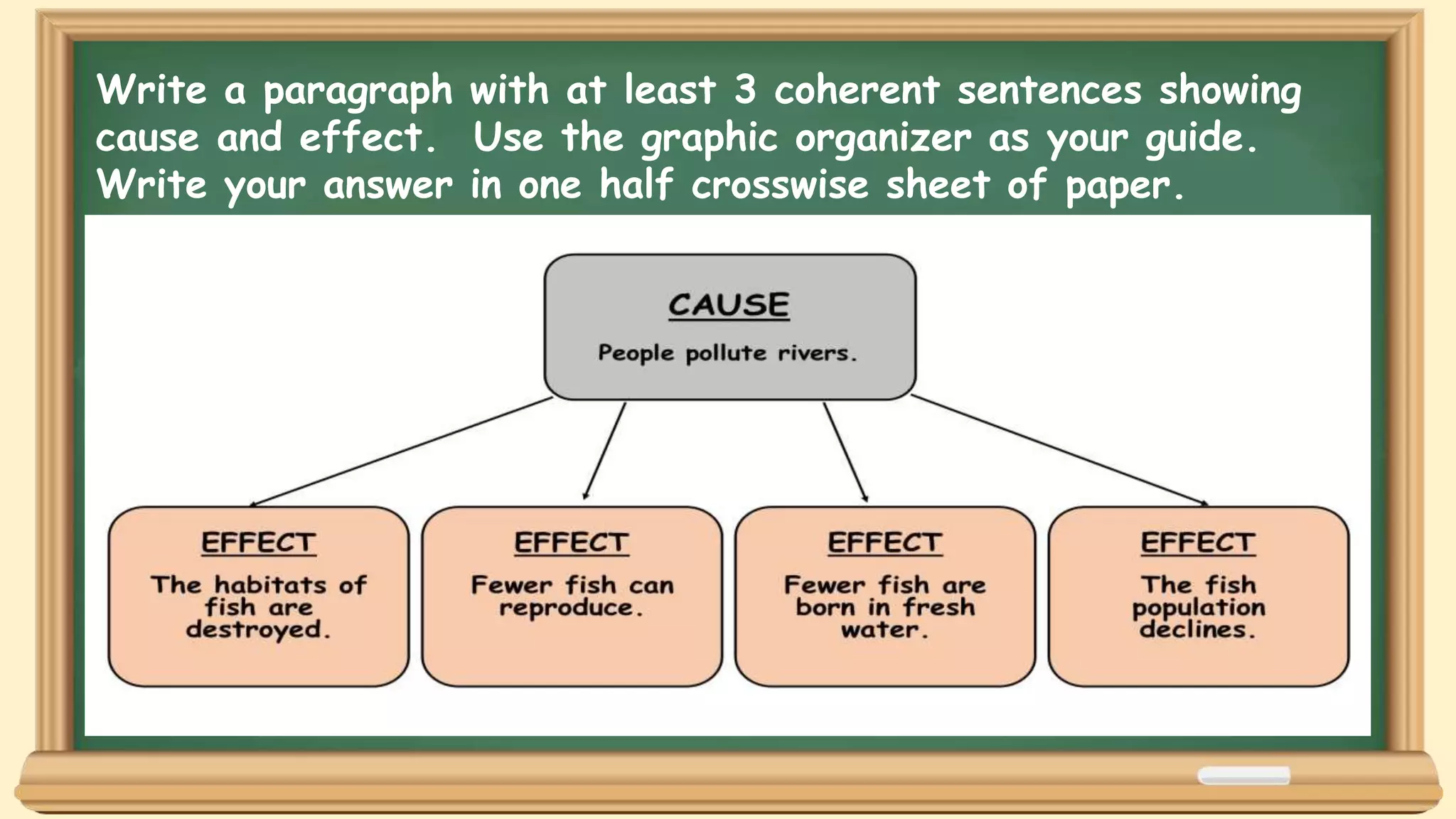 Write a paragraph with at least 3 coherent sentences showing cause and effect. Use the graphic organizer as your guide. Write your answer in one half crosswise sheet of paper.

CAUSE

People pollute rivers.

EFFECT

The habitats of fish are destroyed.

EFFECT

Fewer fish can reproduce.

EFFECT

Fewer fish are born in fresh water.

EFFECT

The fish population declines.